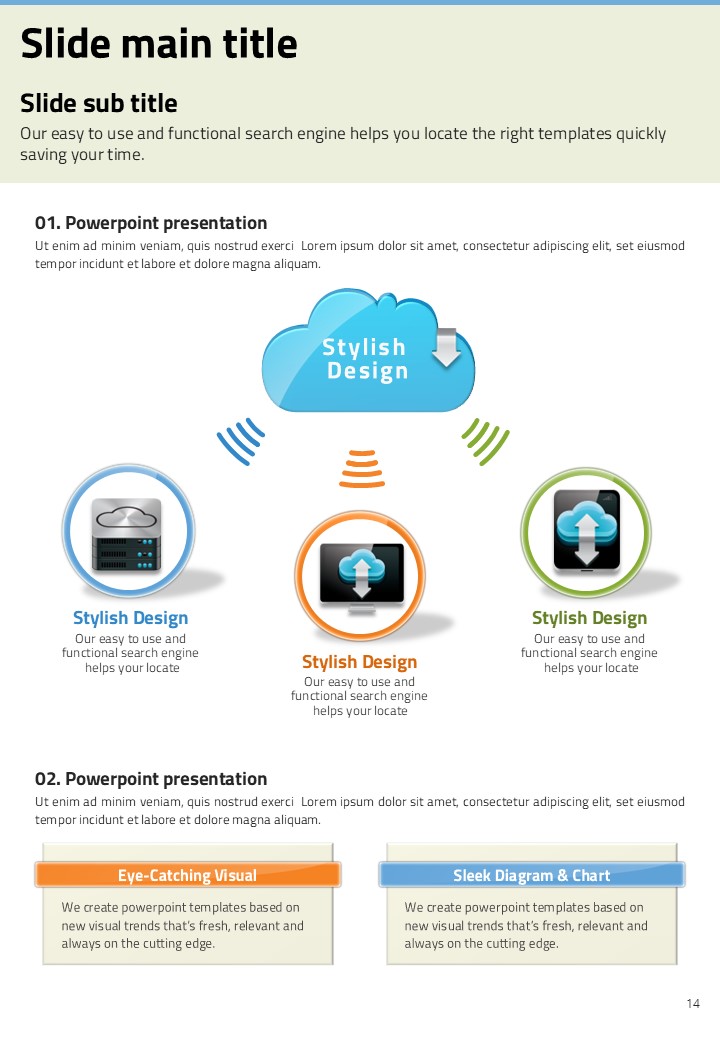 Slide main title

Slide sub title

Our easy to use and functional search engine helps you locate the right templates quickly saving your time.

01. Powerpoint presentation

Ut enim ad minim veniam, quis nostrud exerci Lorem ipsum dolor sit amet, consectetur adipiscing elit, set eiusmod tempor incidunt et labore et dolore magna aliquam.

Stylish Design

Stylish Design
Our easy to use and functional search engine helps your locate

Stylish Design
Our easy to use and functional search engine helps your locate

Stylish Design
Our easy to use and functional search engine helps your locate

02. Powerpoint presentation

Ut enim ad minim veniam, quis nostrud exerci Lorem ipsum dolor sit amet, consectetur adipiscing elit, set eiusmod tempor incidunt et labore et dolore magna aliquam.

Eye-Catching Visual
We create powerpoint templates based on new visual trends that's fresh, relevant and always on the cutting edge.

Sleek Diagram & Chart
We create powerpoint templates based on new visual trends that's fresh, relevant and always on the cutting edge.

14